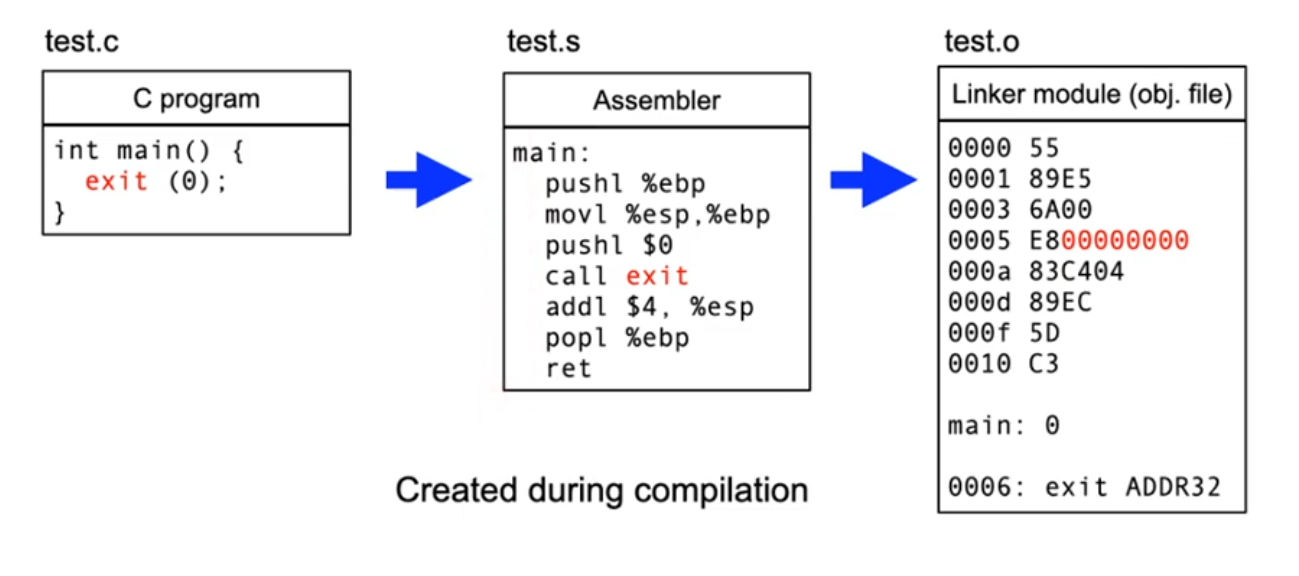 test.c

C program

int main() {
  exit (0);
}

test.s

Assembler

main:
  pushl %ebp
  movl %esp,%ebp
  pushl $0
  call exit
  addl $4, %esp
  popl %ebp
  ret

test.o

Linker module (obj. file)

0000 55
0001 89E5
0003 6A00
0005 E800000000
000a 83C404
000d 89EC
000f 5D
0010 C3

main: 0

0006: exit ADDR32

Created during compilation